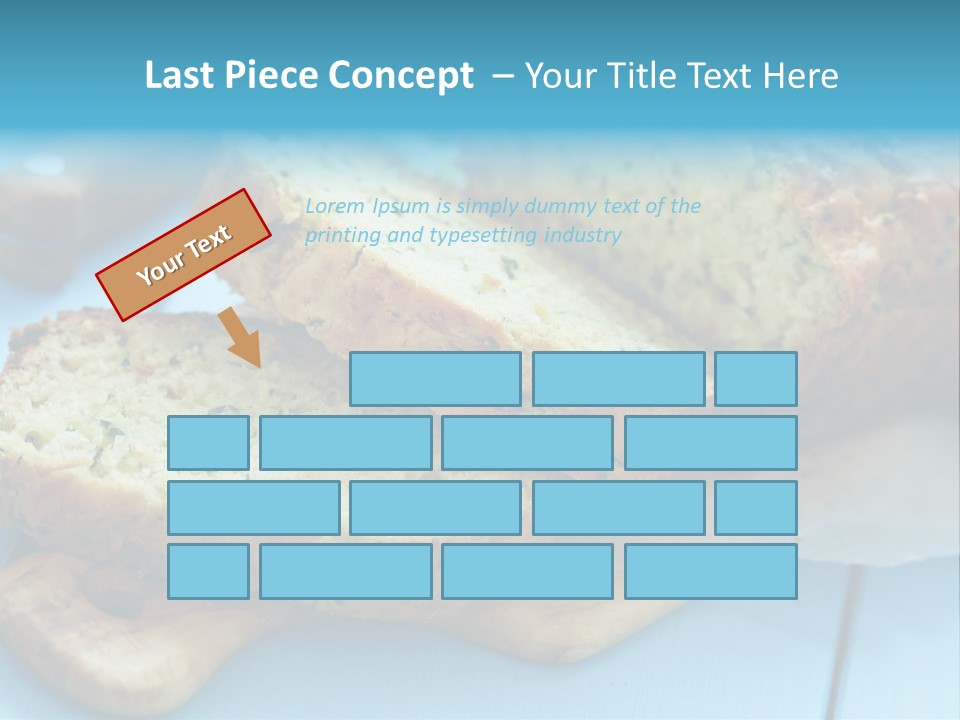 Last Piece Concept – Your Title Text Here

Your Text

Lorem Ipsum is simply dummy text of the printing and typesetting industry